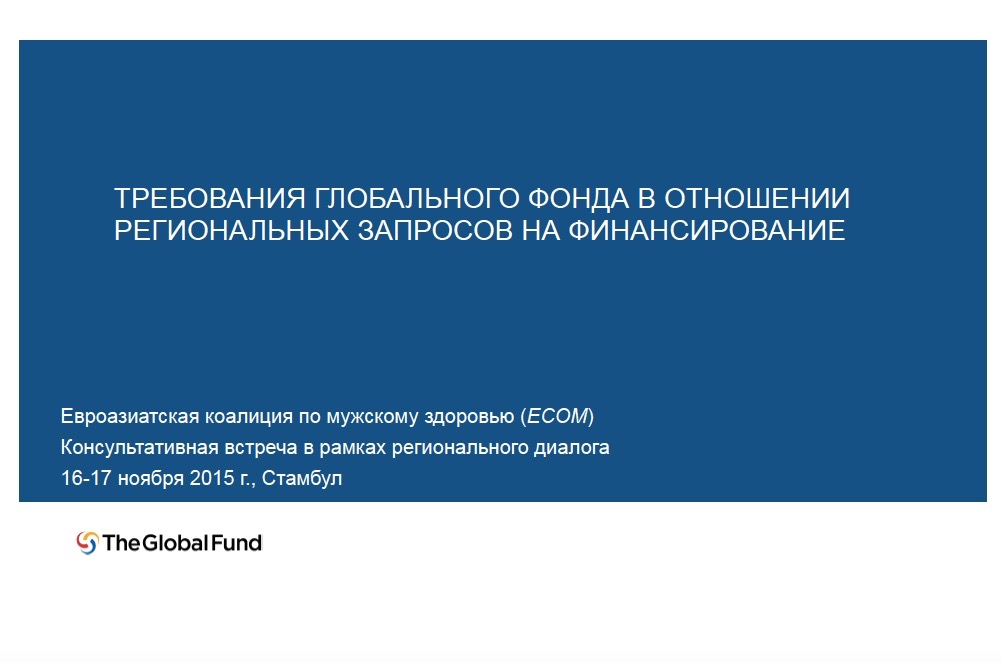 ТРЕБОВАНИЯ ГЛОБАЛЬНОГО ФОНДА В ОТНОШЕНИИ РЕГИОНАЛЬНЫХ ЗАПРОСОВ НА ФИНАНСИРОВАНИЕ

Евроазиатская коалиция по мужскому здоровью (ECOM)
Консультативная встреча в рамках регионального диалога
16-17 ноября 2015 г., Стамбул

The Global Fund